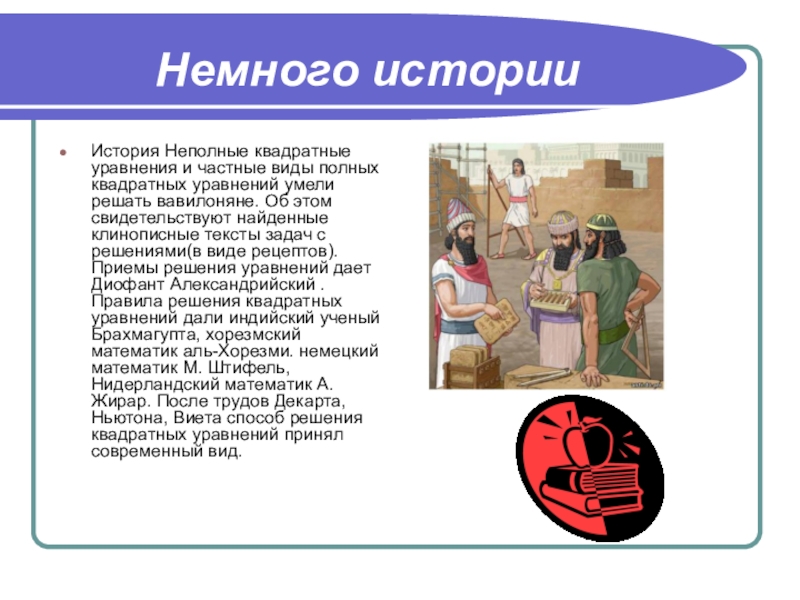 Немного истории

История Неполные квадратные уравнения и частные виды полных квадратных уравнений умели решать вавилоняне. Об этом свидетельствуют найденные клинописные тексты задач с решениями(в виде рецептов). Приемы решения уравнений дает Диофант Александрийский . Правила решения квадратных уравнений дали индийский ученый Брахмагупта, хорезмский математик аль-Хорезми. немецкий математик М. Штифель, Нидерландский математик А. Жирар. После трудов Декарта, Ньютона, Виета способ решения квадратных уравнений принял современный вид.